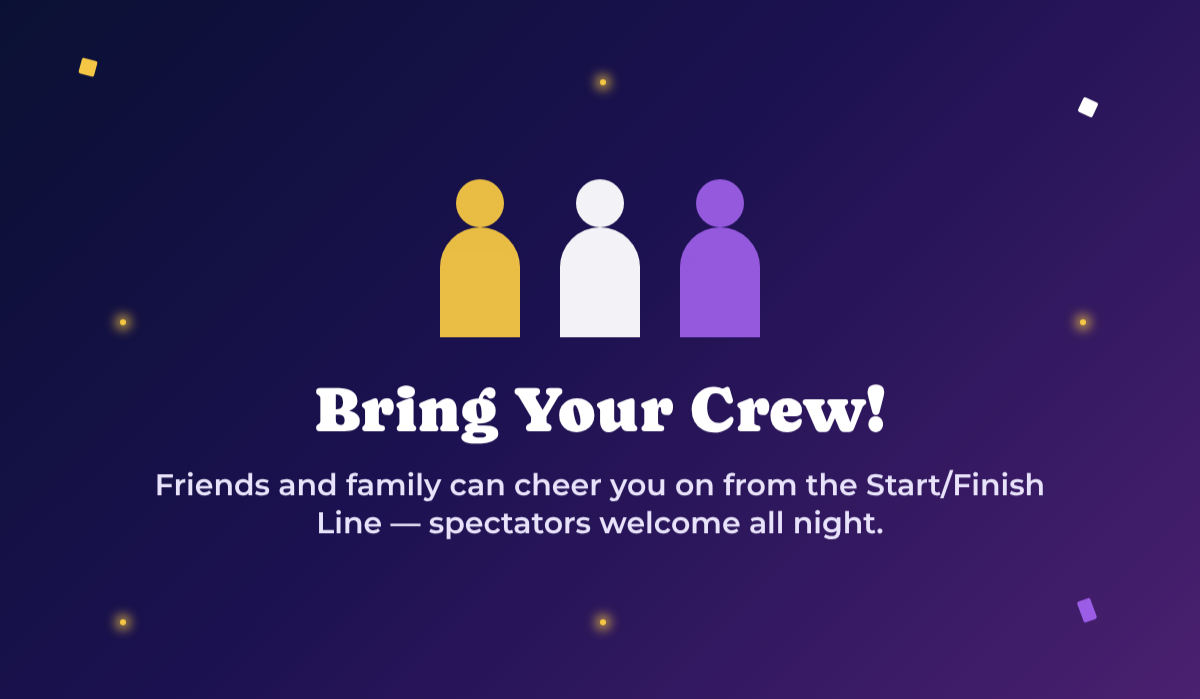 Bring Your Crew!

Friends and family can cheer you on from the Start/Finish Line — spectators welcome all night.